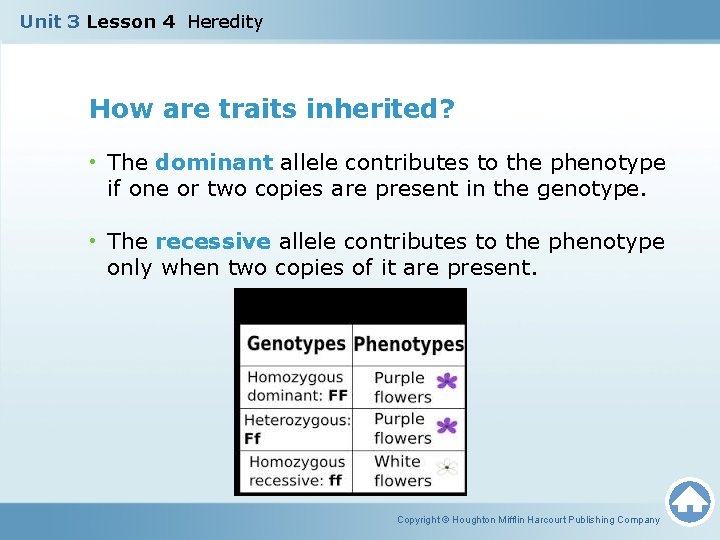 Unit 3 Lesson 4 Heredity

How are traits inherited?

• The dominant allele contributes to the phenotype if one or two copies are present in the genotype.

• The recessive allele contributes to the phenotype only when two copies of it are present.

| Genotypes | Phenotypes |
|---|---|
| Homozygous dominant: FF | Purple flowers |
| Heterozygous: Ff | Purple flowers |
| Homozygous recessive: ff | White flowers |

Copyright © Houghton Mifflin Harcourt Publishing Company